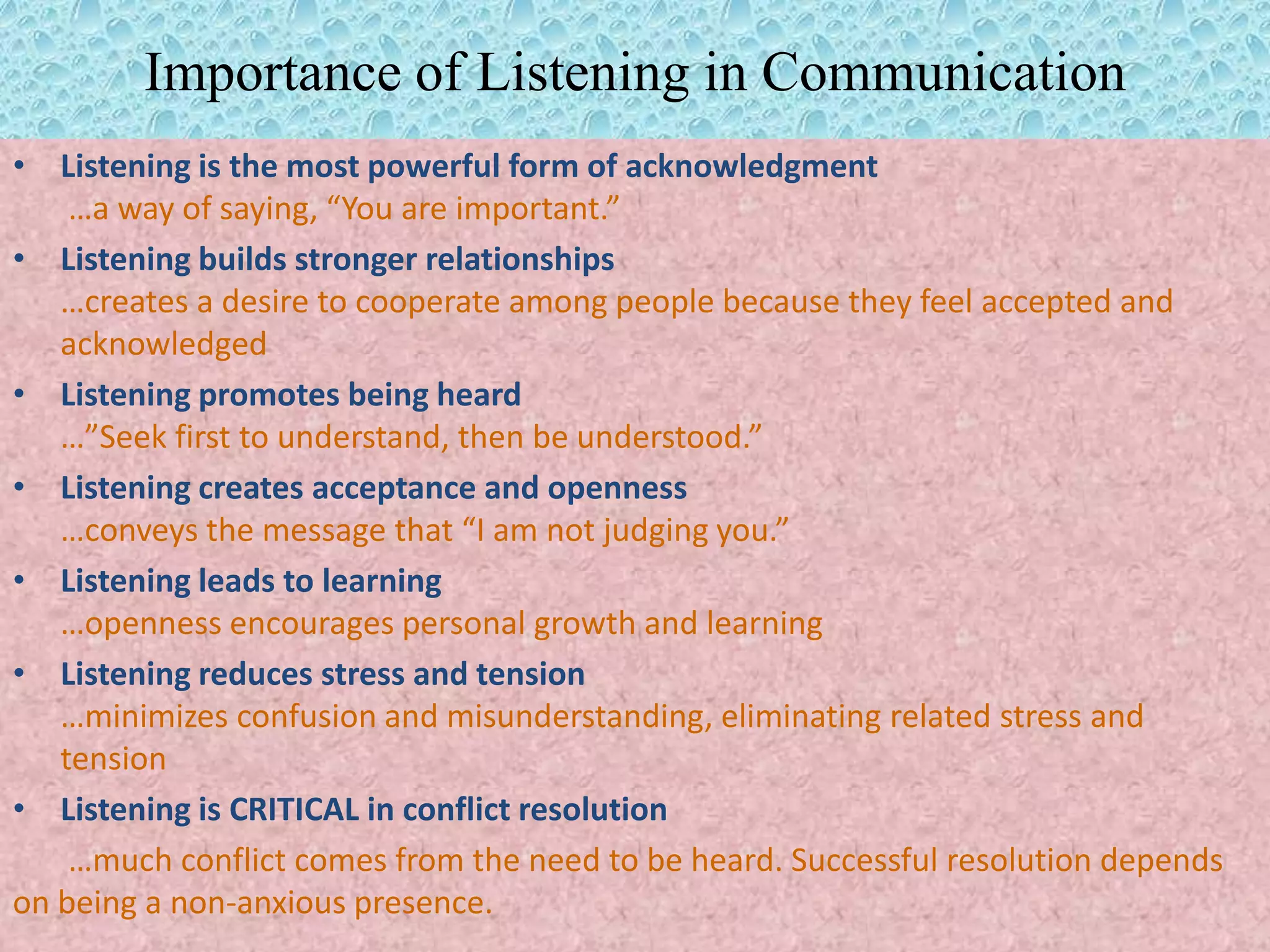 Importance of Listening in Communication

• Listening is the most powerful form of acknowledgment
…a way of saying, “You are important.”

• Listening builds stronger relationships
…creates a desire to cooperate among people because they feel accepted and acknowledged

• Listening promotes being heard
…”Seek first to understand, then be understood.”

• Listening creates acceptance and openness
…conveys the message that “I am not judging you.”

• Listening leads to learning
…openness encourages personal growth and learning

• Listening reduces stress and tension
…minimizes confusion and misunderstanding, eliminating related stress and tension

• Listening is CRITICAL in conflict resolution
…much conflict comes from the need to be heard. Successful resolution depends on being a non-anxious presence.